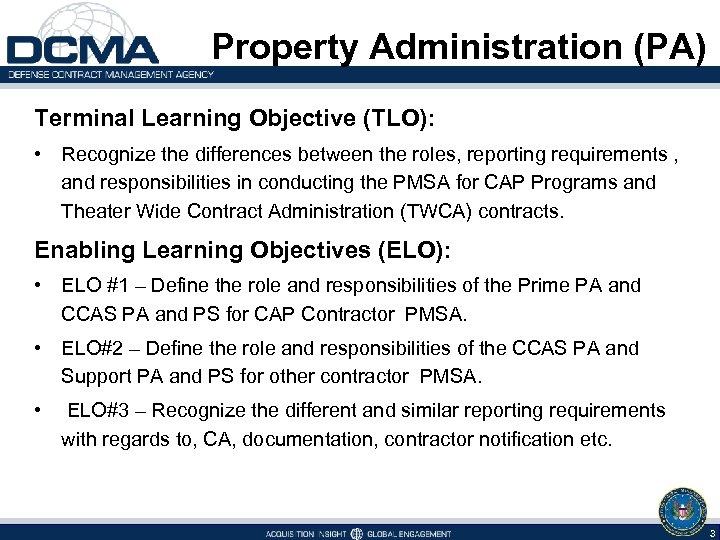 DCMA
DEFENSE CONTRACT MANAGEMENT AGENCY

Property Administration (PA)

Terminal Learning Objective (TLO):

• Recognize the differences between the roles, reporting requirements , and responsibilities in conducting the PMSA for CAP Programs and Theater Wide Contract Administration (TWCA) contracts.

Enabling Learning Objectives (ELO):

• ELO #1 – Define the role and responsibilities of the Prime PA and CCAS PA and PS for CAP Contractor PMSA.

• ELO#2 – Define the role and responsibilities of the CCAS PA and Support PA and PS for other contractor PMSA.

• ELO#3 – Recognize the different and similar reporting requirements with regards to, CA, documentation, contractor notification etc.

ACQUISITION INSIGHT GLOBAL ENGAGEMENT

3